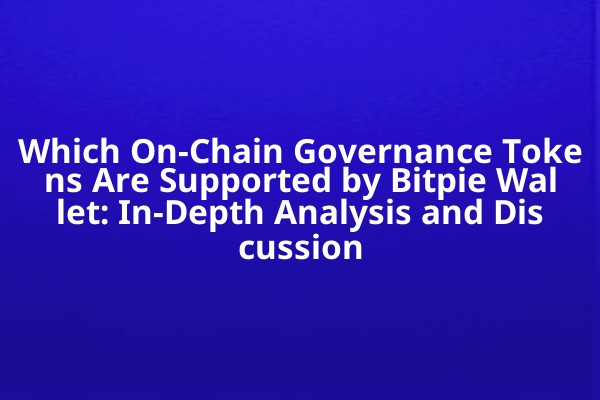 Which On-Chain Governance Tokens Are Supported by Bitpie Wallet: In-Depth Analysis and Discussion